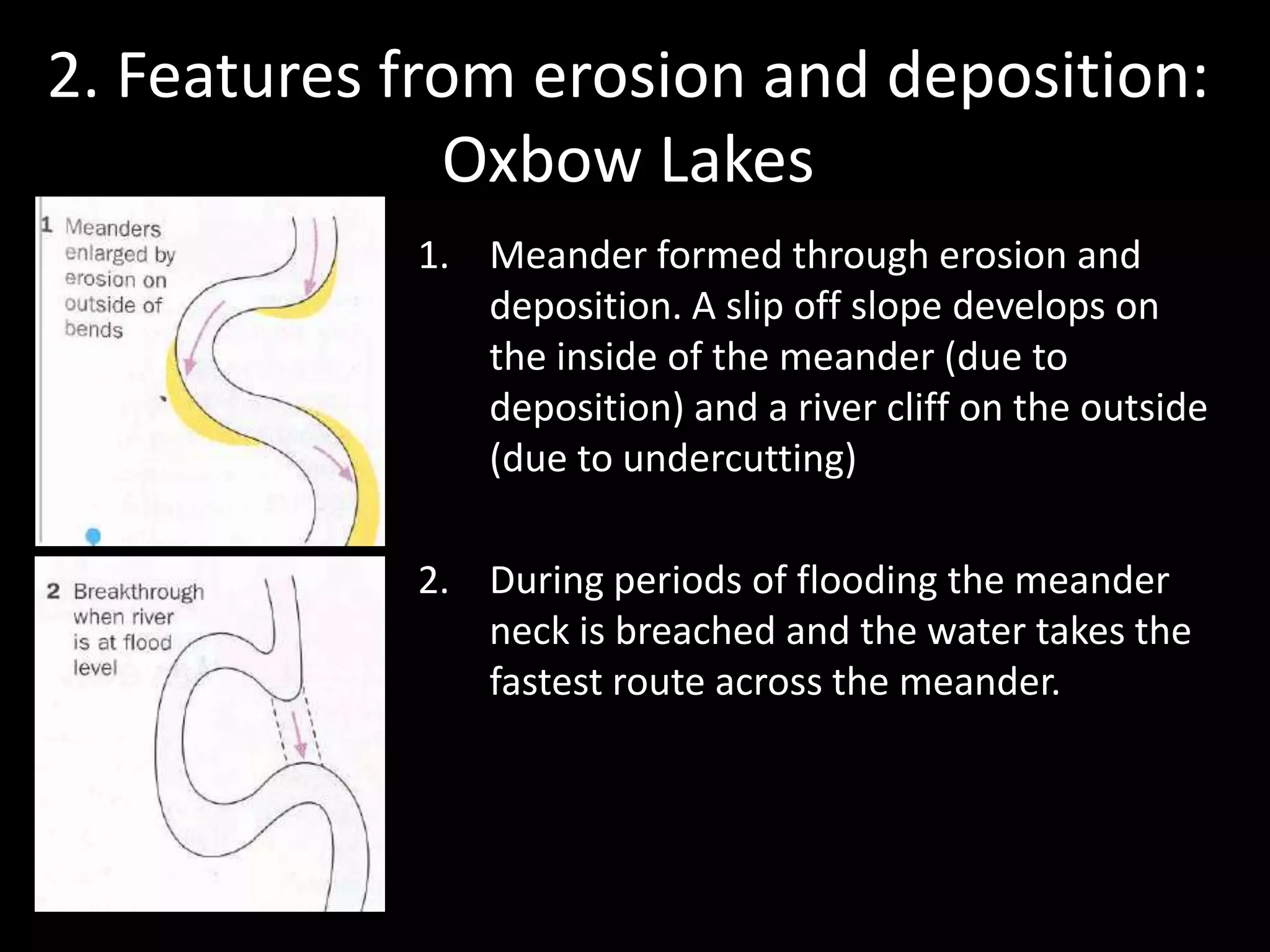 2. Features from erosion and deposition: Oxbow Lakes

1 Meanders enlarged by erosion on outside of bends

2 Breakthrough when river is at flood level

1. Meander formed through erosion and deposition. A slip off slope develops on the inside of the meander (due to deposition) and a river cliff on the outside (due to undercutting)

2. During periods of flooding the meander neck is breached and the water takes the fastest route across the meander.